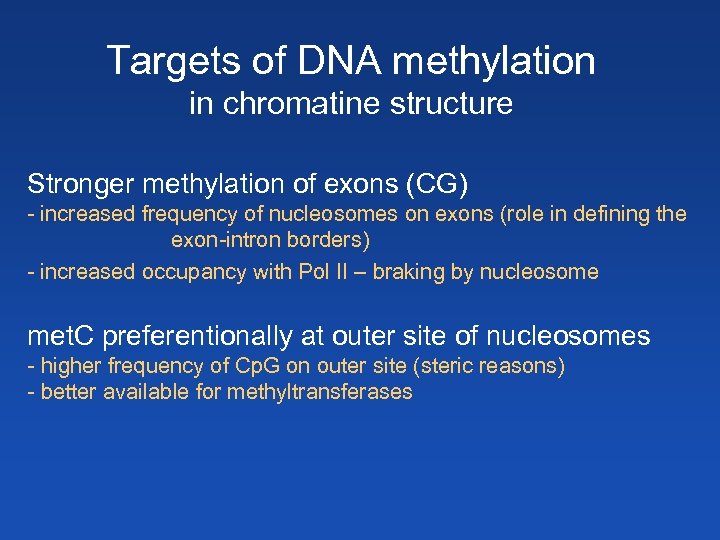 Targets of DNA methylation
in chromatine structure

Stronger methylation of exons (CG)
- increased frequency of nucleosomes on exons (role in defining the exon-intron borders)
- increased occupancy with Pol II – braking by nucleosome

metC preferentionally at outer site of nucleosomes
- higher frequency of CpG on outer site (steric reasons)
- better available for methyltransferases